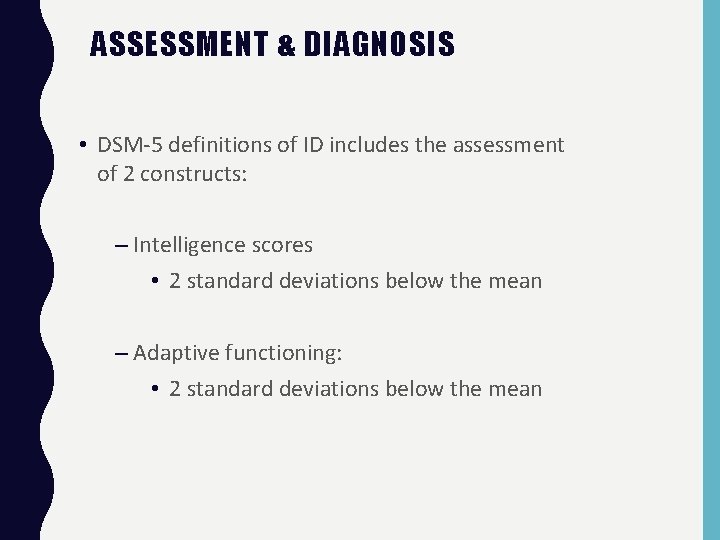 ASSESSMENT & DIAGNOSIS

• DSM-5 definitions of ID includes the assessment of 2 constructs:

– Intelligence scores
• 2 standard deviations below the mean

– Adaptive functioning:
• 2 standard deviations below the mean